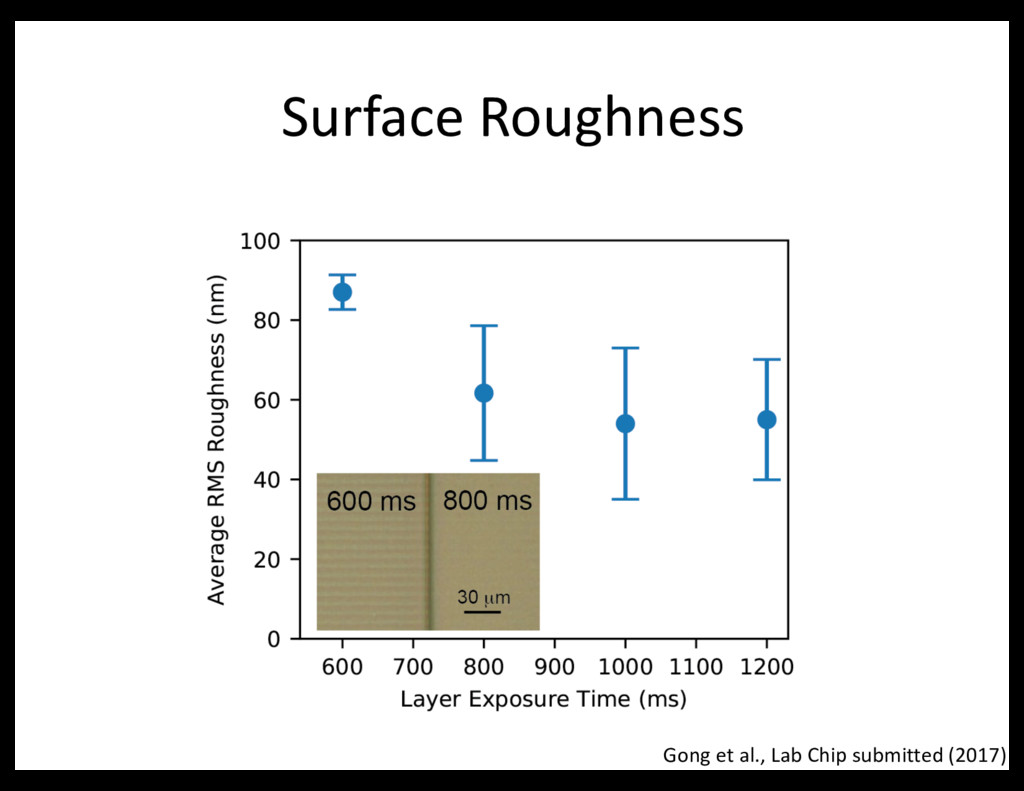 Surface Roughness

Average RMS Roughness (nm)

100
80
60
40
20
0

600 ms
800 ms
30 μm

600 700 800 900 1000 1100 1200

Layer Exposure Time (ms)

Gong et al., Lab Chip submitted (2017)